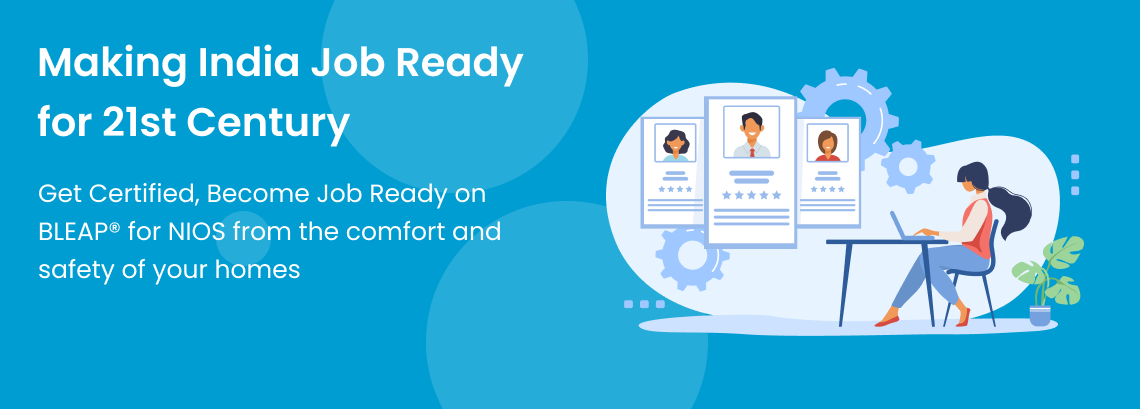 Making India Job Ready for 21st Century

Get Certified, Become Job Ready on BLEAP® for NIOS from the comfort and safety of your homes